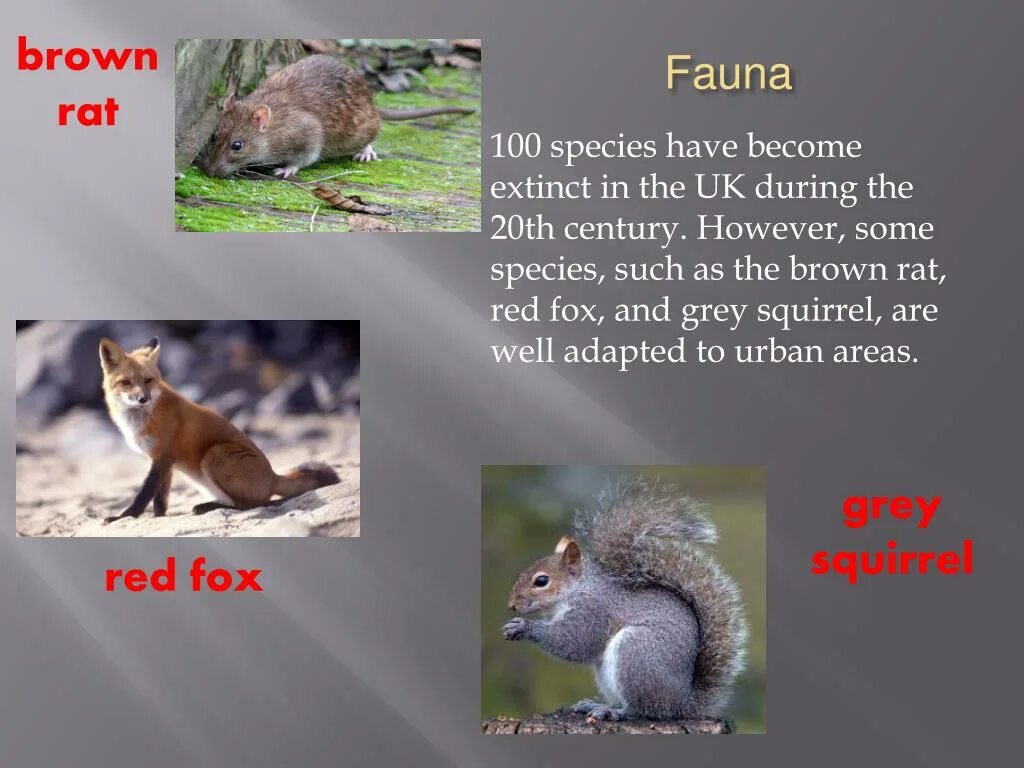 brown rat

Fauna

100 species have become extinct in the UK during the 20th century. However, some species, such as the brown rat, red fox, and grey squirrel, are well adapted to urban areas.

red fox

grey squirrel